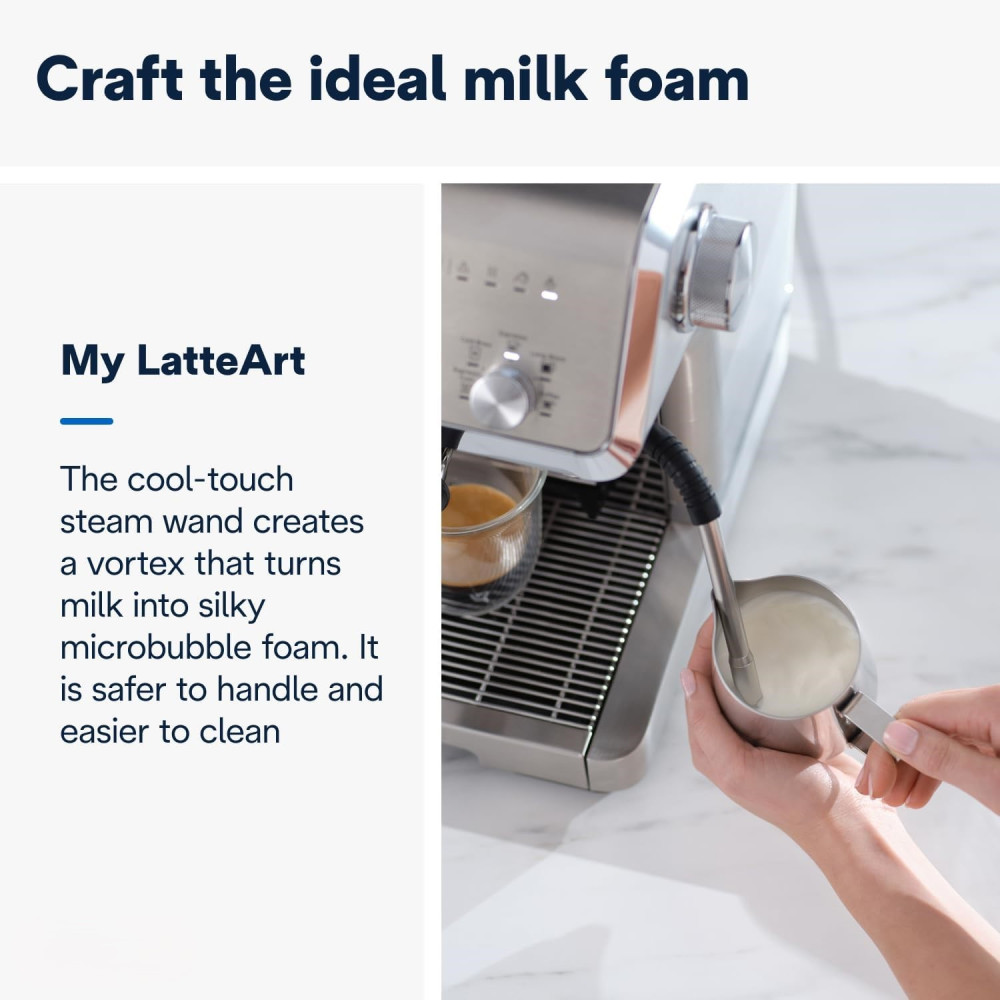 Craft the ideal milk foam

My LatteArt

The cool-touch steam wand creates a vortex that turns milk into silky microbubble foam. It is safer to handle and easier to clean